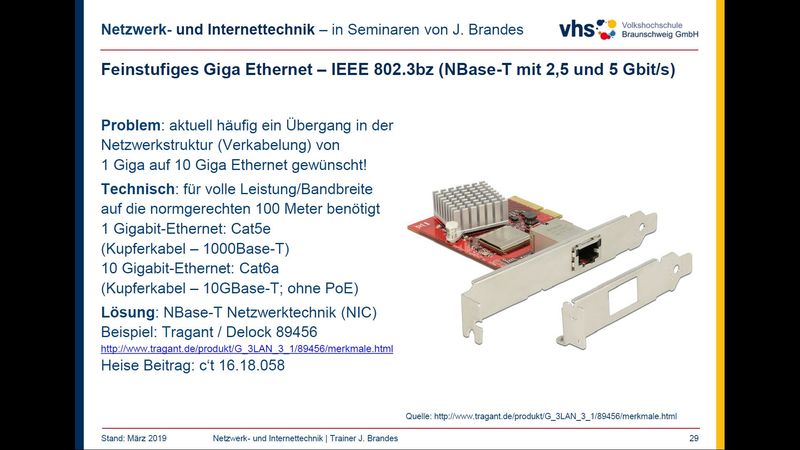 Netzwerk- und Internettechnik – in Seminaren von J. Brandes

vhs Volkshochschule Braunschweig GmbH

Feinstufiges Giga Ethernet – IEEE 802.3bz (NBase-T mit 2,5 und 5 Gbit/s)

Problem: aktuell häufig ein Übergang in der Netzwerkstruktur (Verkabelung) von 1 Giga auf 10 Giga Ethernet gewünscht!

Technisch: für volle Leistung/Bandbreite auf die normgerechten 100 Meter benötigt
1 Gigabit-Ethernet: Cat5e
(Kupferkabel – 1000Base-T)
10 Gigabit-Ethernet: Cat6a
(Kupferkabel – 10GBase-T; ohne PoE)

Lösung: NBase-T Netzwerktechnik (NIC)
Beispiel: Tragant / Delock 89456
http://www.tragant.de/produkt/G_3LAN_3_1/89456/merkmale.html
Heise Beitrag: c't 16.18.058

Quelle: http://www.tragant.de/produkt/G_3LAN_3_1/89456/merkmale.html

Stand: März 2019 Netzwerk- und Internettechnik | Trainer J. Brandes 29